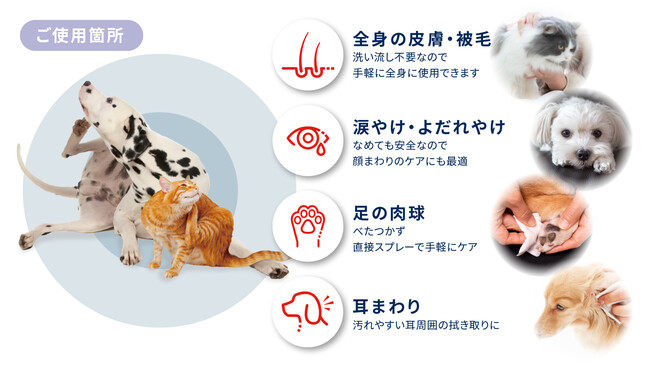 ご使用箇所

全身の皮膚・被毛
洗い流し不要なので
手軽に全身に使用できます

涙やけ・よだれやけ
なめても安全なので
顔まわりのケアにも最適

足の肉球
べたつかず
直接スプレーで手軽にケア

耳まわり
汚れやすい耳周囲の拭き取りに